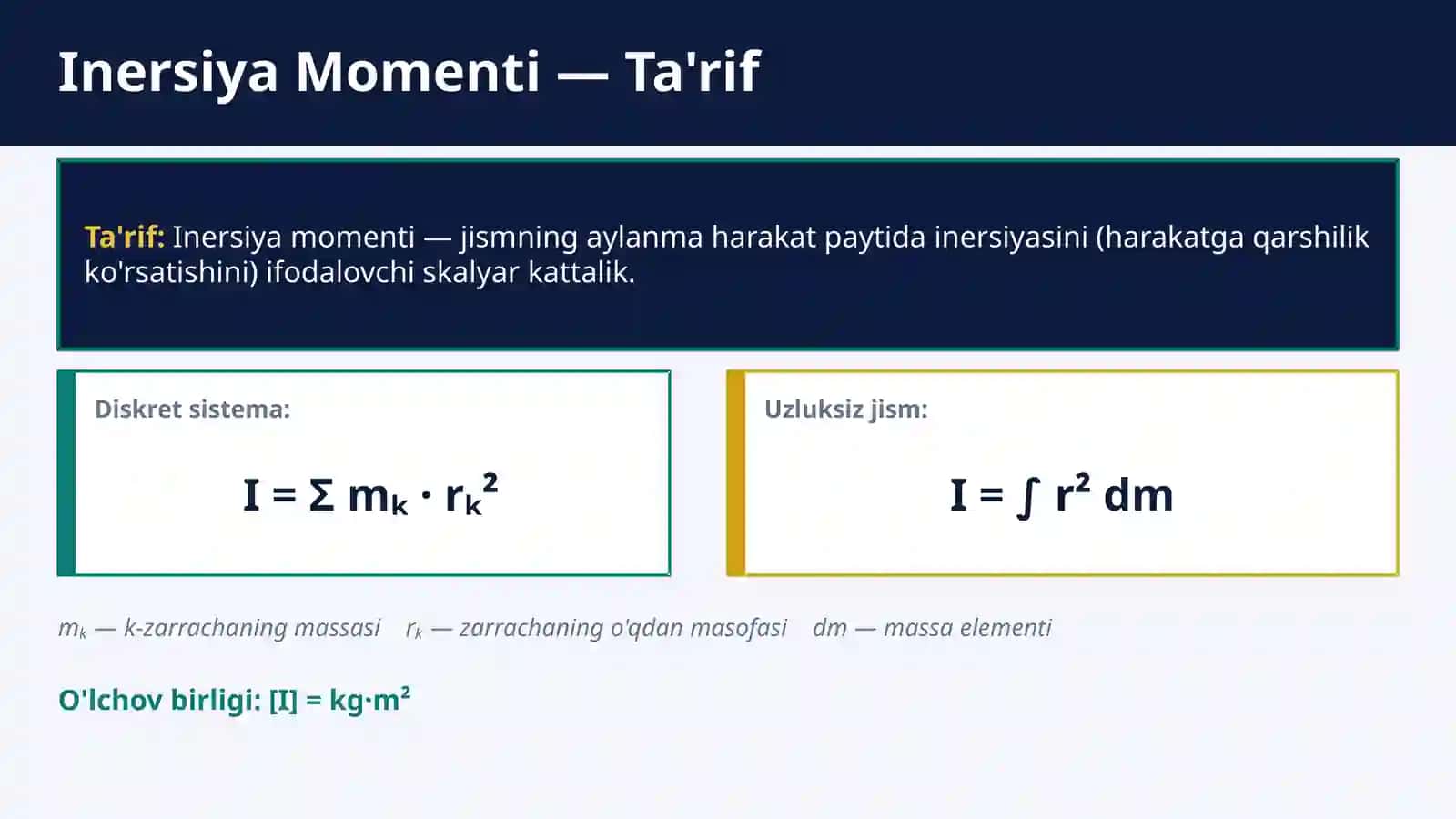 Inersiya Momenti — Ta'rif

Ta'rif: Inersiya momenti — jismning aylanma harakat paytida inersiyasini (harakatga qarshilik ko'rsatishini) ifodalovchi skalyar kattalik.

Diskret sistema:

$I = \Sigma m_k \cdot r_k^2$

Uzluksiz jism:

$I = \int r^2 dm$

$m_k$ — k-zarrachaning massasi $r_k$ — zarrachaning o'qdan masofasi dm — massa elementi

O'lchov birligi: [I] = kg·m²